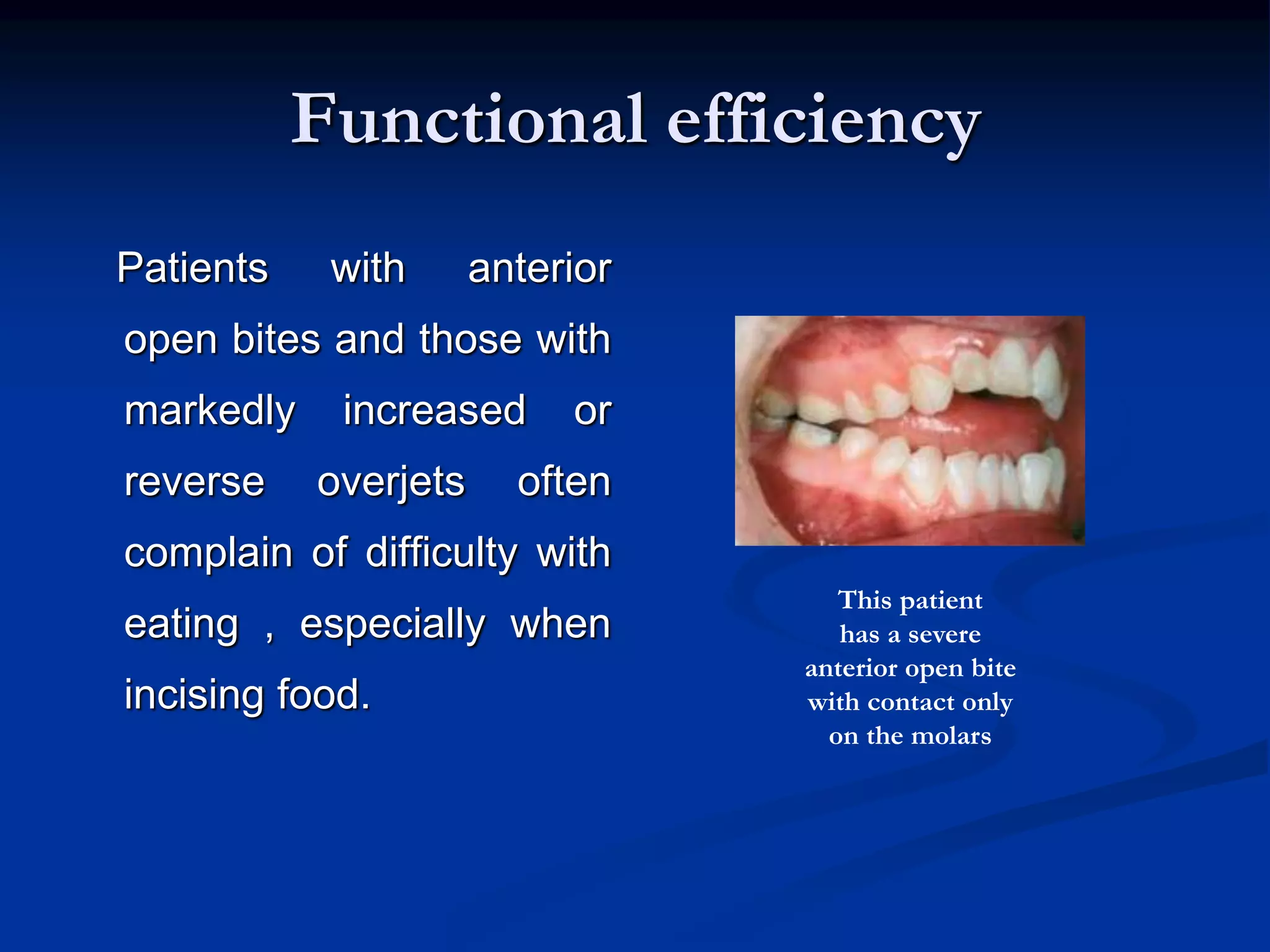 Functional efficiency

Patients with anterior open bites and those with markedly increased or reverse overjets often complain of difficulty with eating , especially when incising food.

This patient has a severe anterior open bite with contact only on the molars